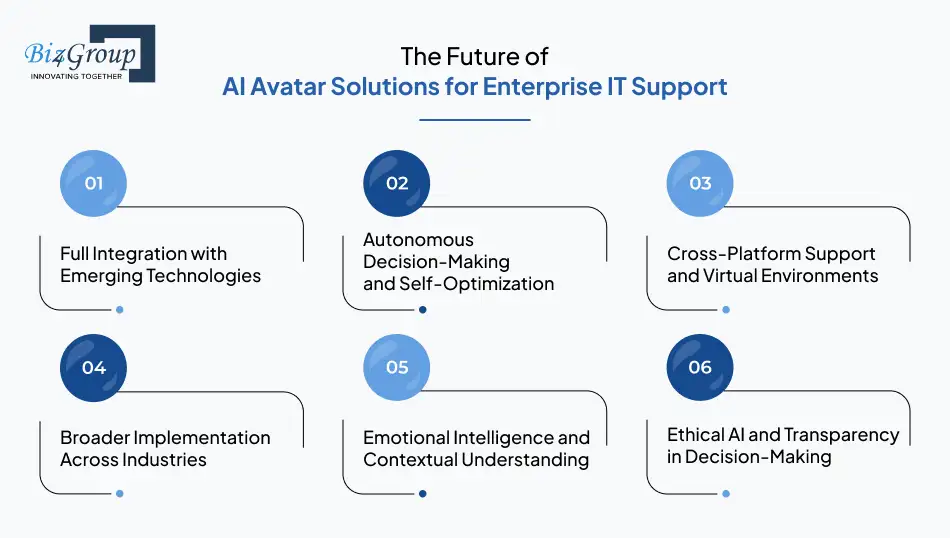 Biz4Group
INNOVATING TOGETHER

The Future of
AI Avatar Solutions for Enterprise IT Support

01
Full Integration with Emerging Technologies

02
Autonomous Decision-Making and Self-Optimization

03
Cross-Platform Support and Virtual Environments

04
Broader Implementation Across Industries

05
Emotional Intelligence and Contextual Understanding

06
Ethical AI and Transparency in Decision-Making